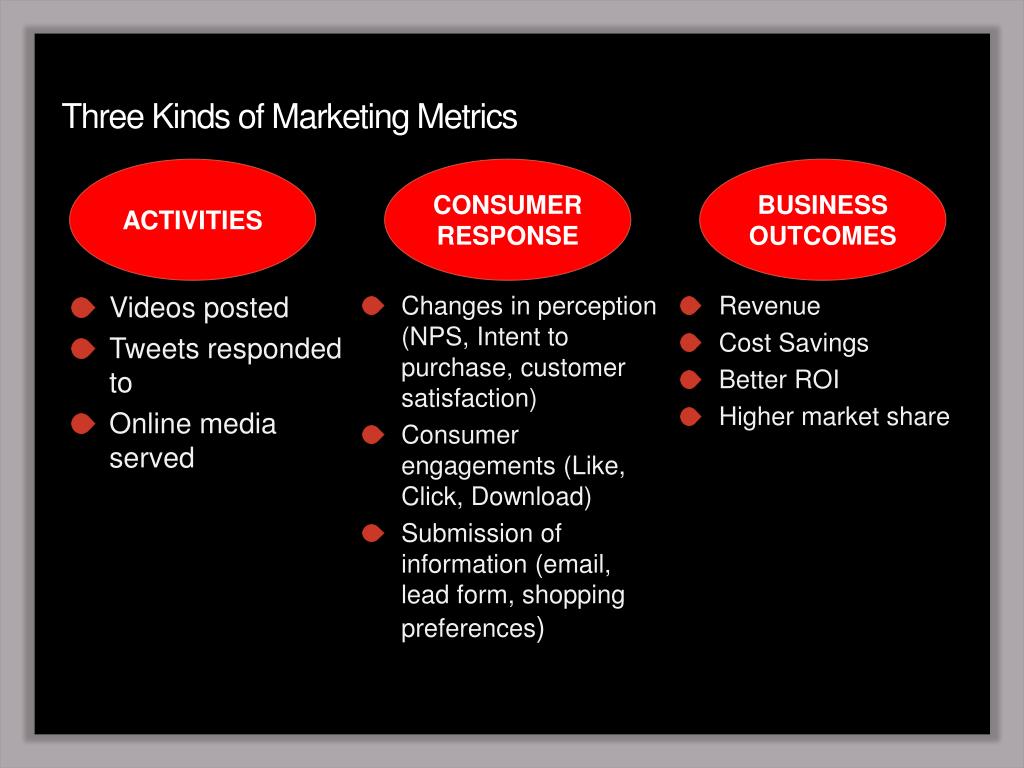 Three Kinds of Marketing Metrics

ACTIVITIES

- Videos posted
- Tweets responded to
- Online media served

CONSUMER RESPONSE

- Changes in perception (NPS, Intent to purchase, customer satisfaction)
- Consumer engagements (Like, Click, Download)
- Submission of information (email, lead form, shopping preferences)

BUSINESS OUTCOMES

- Revenue
- Cost Savings
- Better ROI
- Higher market share